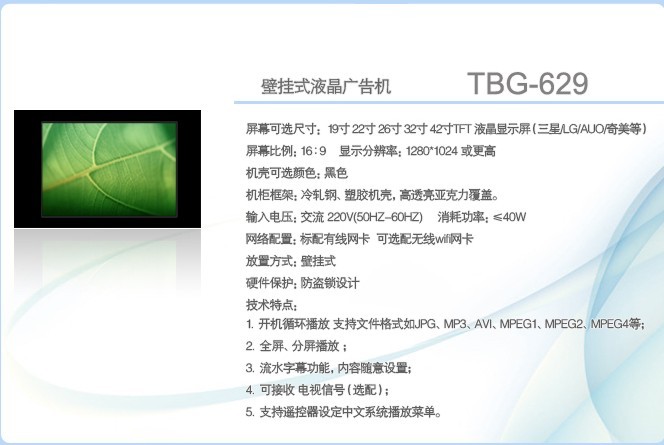 壁挂式液晶广告机　TBG-629

屏幕可选尺寸：19寸 22寸 26寸 32寸 42寸TFT 液晶显示屏（三星/LG/AUO/奇美等）

屏幕比例：16：9　显示分辨率：1280*1024 或更高

机壳可选颜色：黑色

机柜框架：冷轧钢、塑胶机壳，高透亮亚克力覆盖。

输入电压：交流 220V(50HZ-60HZ)　消耗功率：≤40W

网络配置：标配有线网卡 可选配无线wifi网卡

放置方式：壁挂式

硬件保护：防盗锁设计

技术特点：

1. 开机循环播放 支持文件格式如JPG、MP3、AVI、MPEG1、MPEG2、MPEG4等；

2. 全屏、分屏播放；

3. 流水字幕功能，内容随意设置；

4. 可接收 电视信号（选配）；

5. 支持遥控器设定中文系统播放菜单。